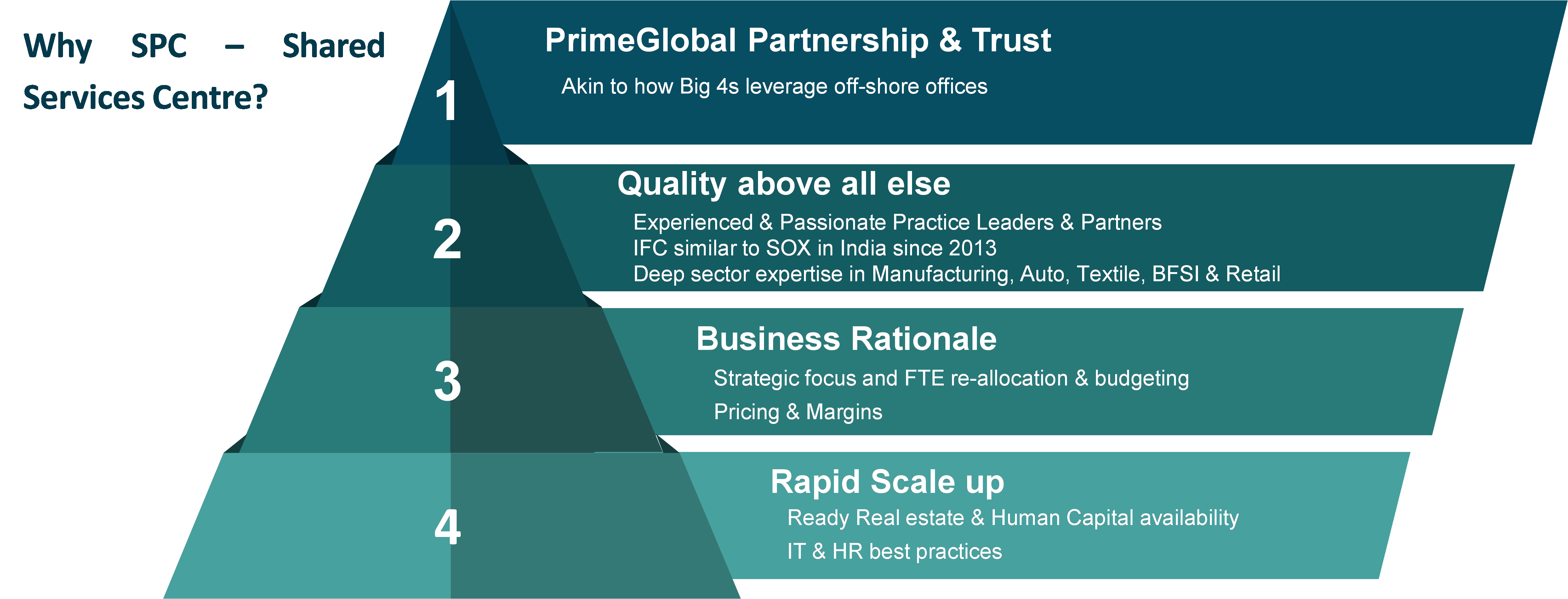 Why SPC – Shared Services Centre?

1

PrimeGlobal Partnership & Trust

Akin to how Big 4s leverage off-shore offices

2

Quality above all else

Experienced & Passionate Practice Leaders & Partners
IFC similar to SOX in India since 2013
Deep sector expertise in Manufacturing, Auto, Textile, BFSI & Retail

3

Business Rationale

Strategic focus and FTE re-allocation & budgeting
Pricing & Margins

4

Rapid Scale up

Ready Real estate & Human Capital availability
IT & HR best practices